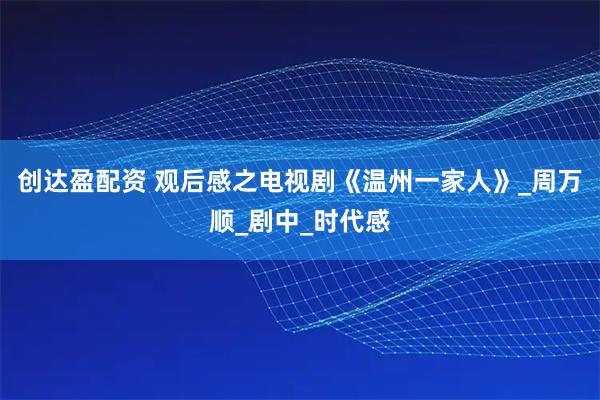 创达盈配资 观后感之电视剧《温州一家人》_周万顺_剧中_时代感